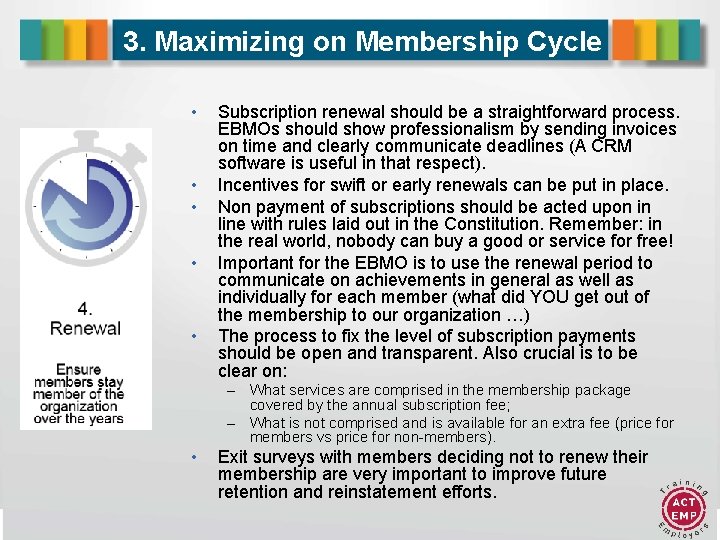 3. Maximizing on Membership Cycle

4. Renewal

Ensure members stay member of the organization over the years

• Subscription renewal should be a straightforward process. EBMOs should show professionalism by sending invoices on time and clearly communicate deadlines (A CRM software is useful in that respect).
• Incentives for swift or early renewals can be put in place.
• Non payment of subscriptions should be acted upon in line with rules laid out in the Constitution. Remember: in the real world, nobody can buy a good or service for free!
• Important for the EBMO is to use the renewal period to communicate on achievements in general as well as individually for each member (what did YOU get out of the membership to our organization …)
• The process to fix the level of subscription payments should be open and transparent. Also crucial is to be clear on:
– What services are comprised in the membership package covered by the annual subscription fee;
– What is not comprised and is available for an extra fee (price for members vs price for non-members).
• Exit surveys with members deciding not to renew their membership are very important to improve future retention and reinstatement efforts.

Training
ACT
EMP
Employers